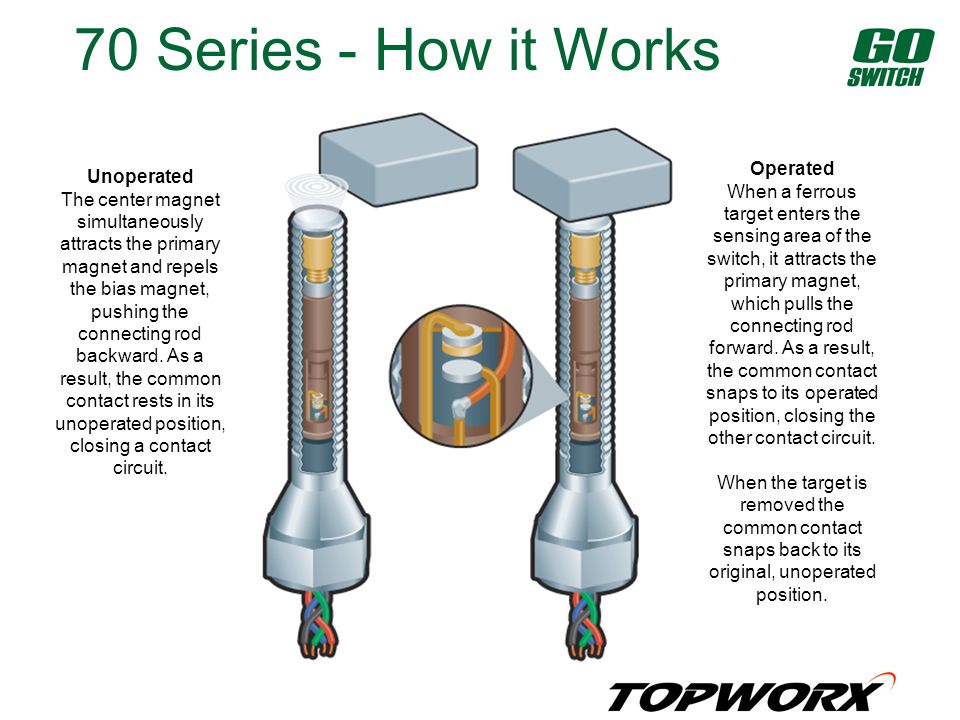 70 Series - How it Works

GO SWITCH

Unoperated
The center magnet simultaneously attracts the primary magnet and repels the bias magnet, pushing the connecting rod backward. As a result, the common contact rests in its unoperated position, closing a contact circuit.

Operated
When a ferrous target enters the sensing area of the switch, it attracts the primary magnet, which pulls the connecting rod forward. As a result, the common contact snaps to its operated position, closing the other contact circuit.

When the target is removed the common contact snaps back to its original, unoperated position.

TOPWORX